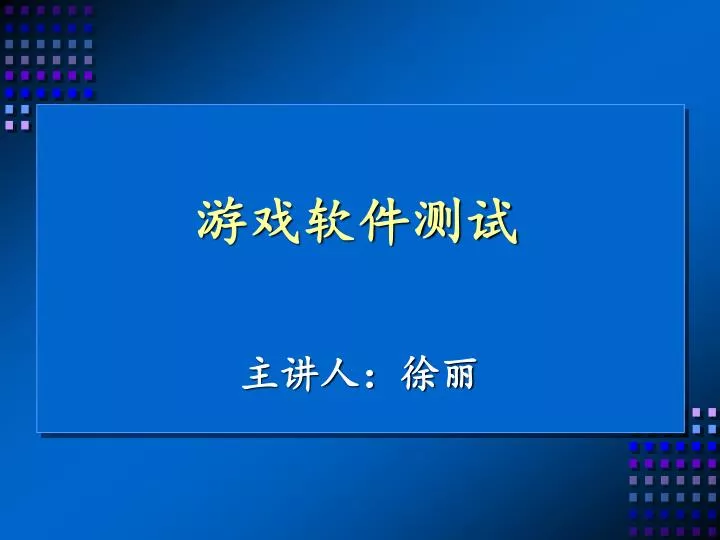 游戏软件测试

主讲人：徐丽